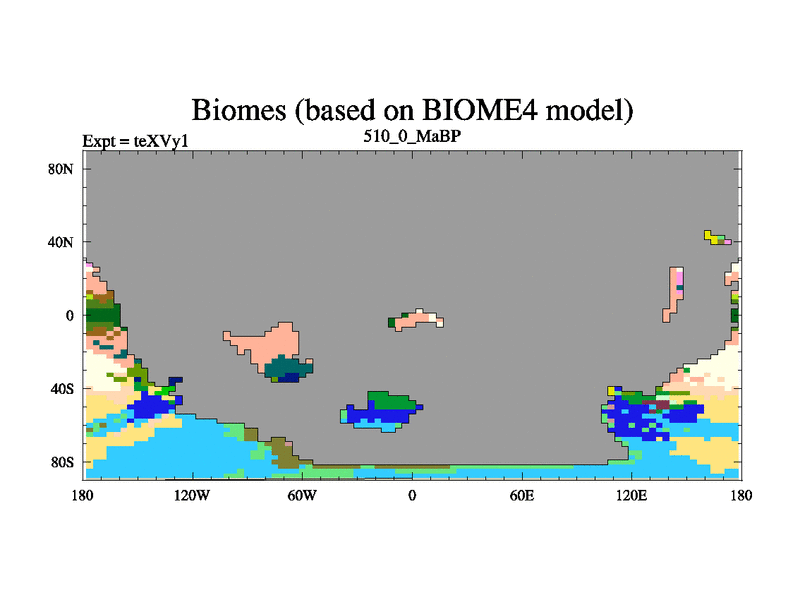 Biomes (based on BIOME4 model)

Expt = teXVy1

510_0_MaBP

80N
40N
0
40S
80S

180
120W
60W
0
60E
120E
180